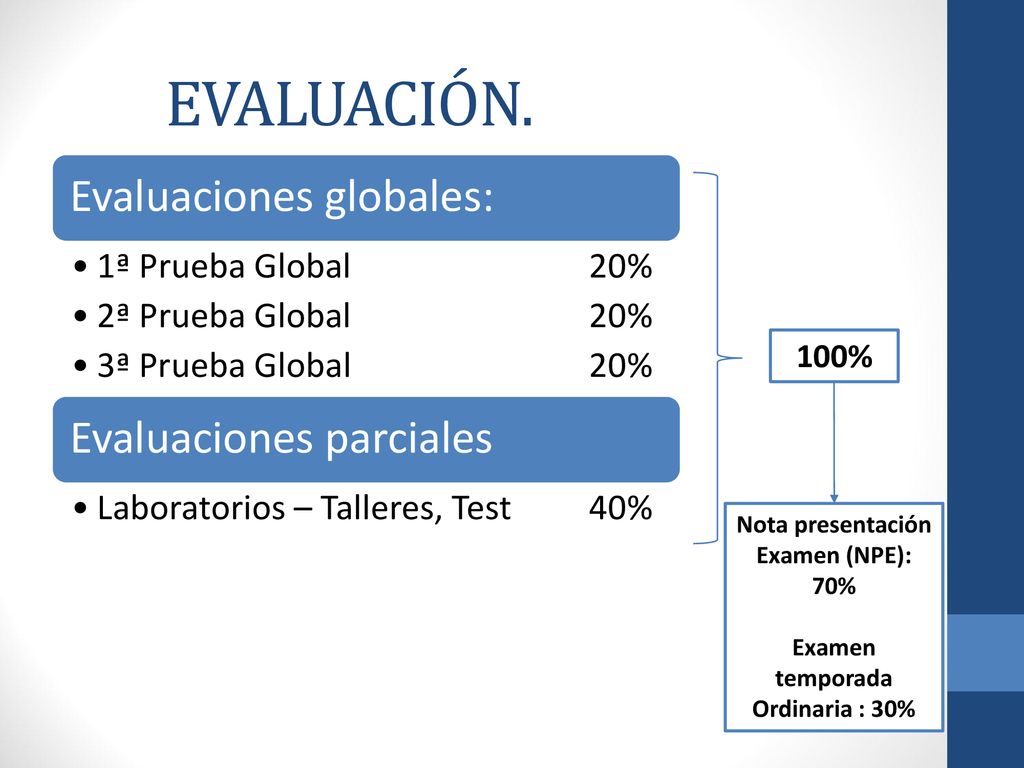 EVALUACIÓN.

Evaluaciones globales:

• 1ª Prueba Global 20%
• 2ª Prueba Global 20%
• 3ª Prueba Global 20%

Evaluaciones parciales

• Laboratorios – Talleres, Test 40%

100%

Nota presentación Examen (NPE): 70%

Examen temporada Ordinaria : 30%